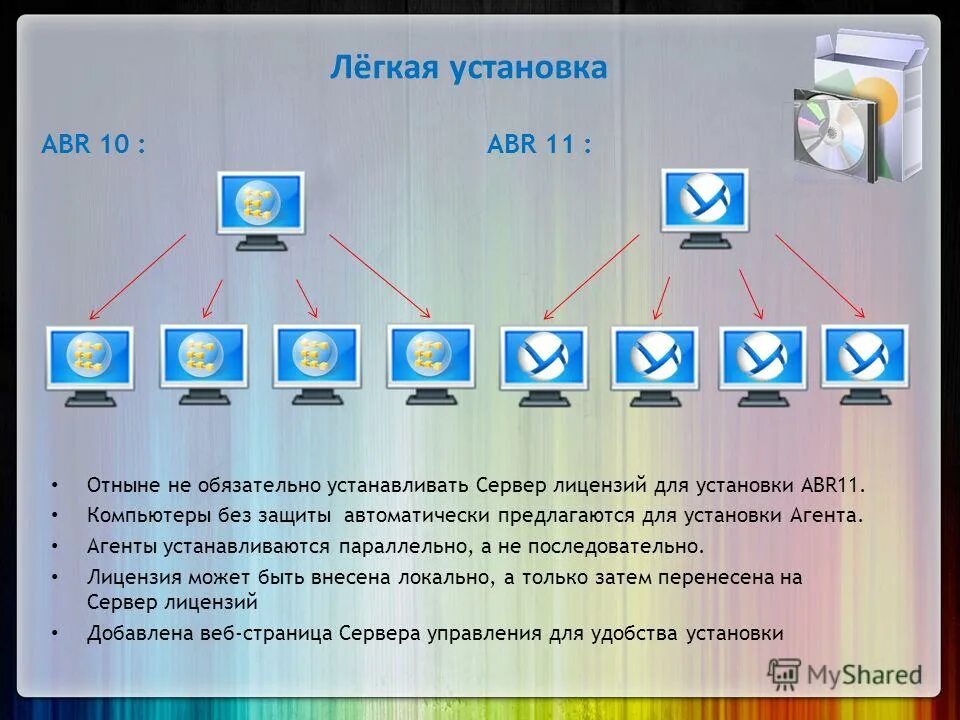 Лёгкая установка

ABR 10 :

ABR 11 :

• Отныне не обязательно устанавливать Сервер лицензий для установки ABR11.
• Компьютеры без защиты автоматически предлагаются для установки Агента.
• Агенты устанавливаются параллельно, а не последовательно.
• Лицензия может быть внесена локально, а только затем перенесена на Сервер лицензий
• Добавлена веб-страница Сервера управления для удобства установки

MyShared